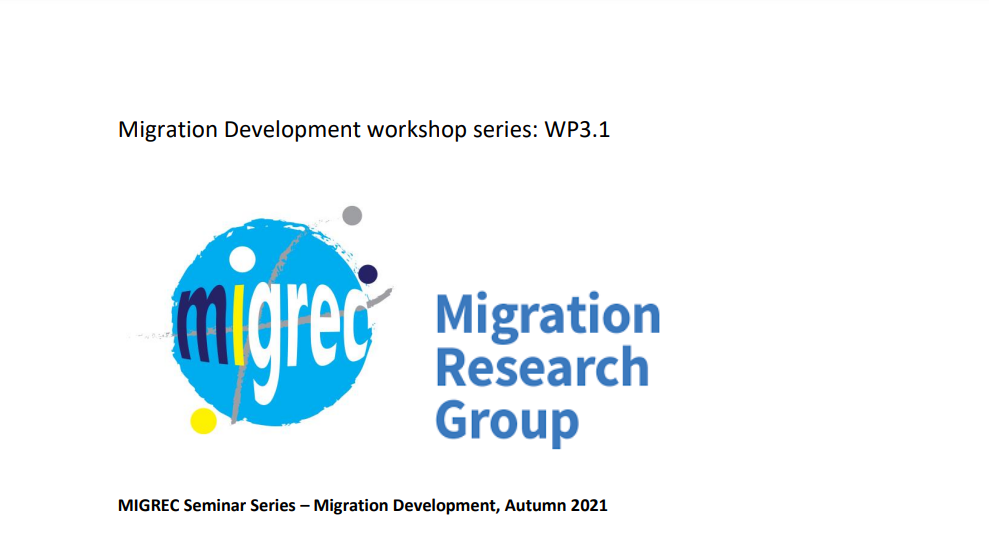 Migration Development workshop series: WP3.1

migrec

Migration
Research
Group

MIGREC Seminar Series – Migration Development, Autumn 2021